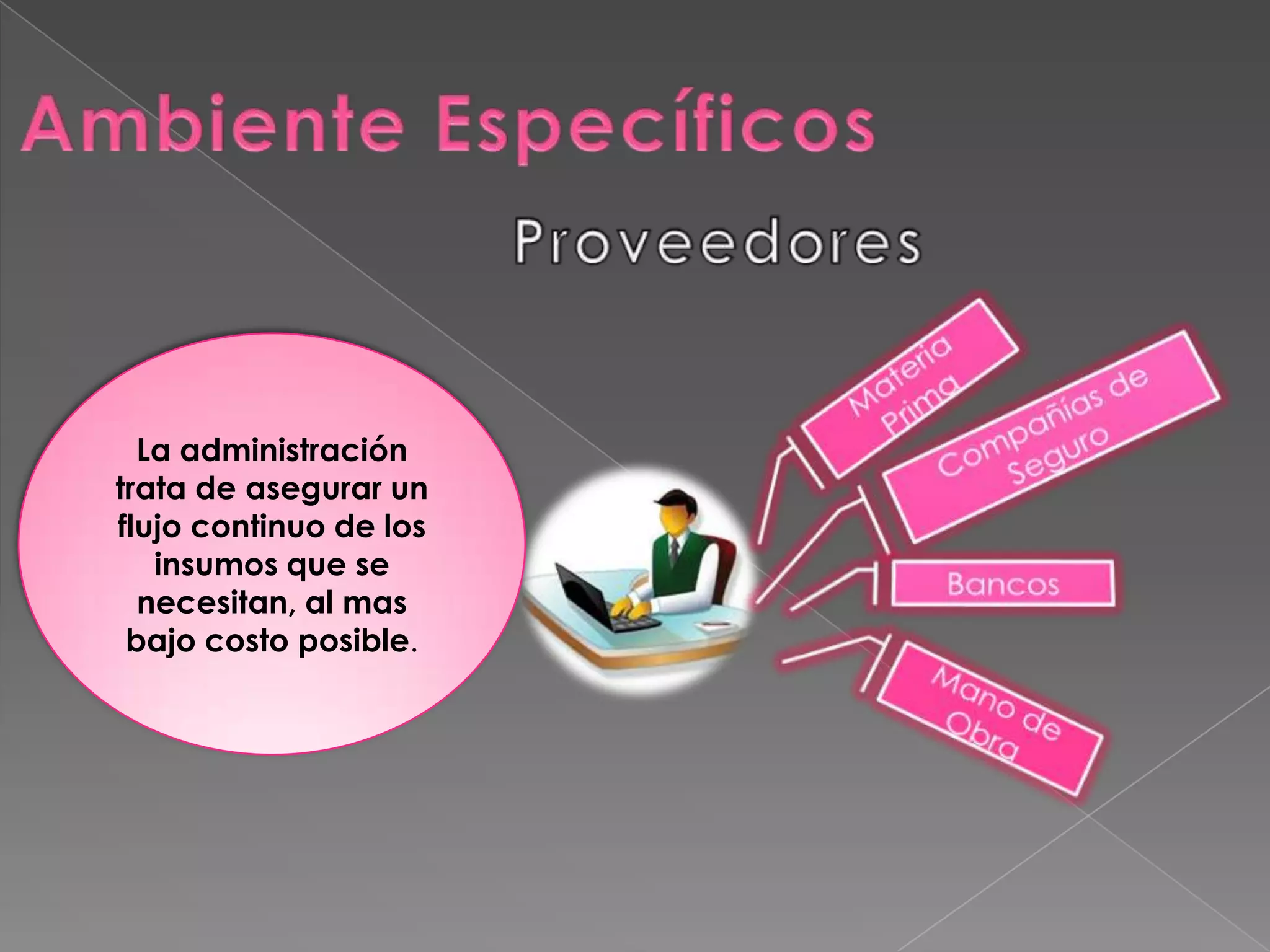 Ambiente Específicos

Proveedores

La administración trata de asegurar un flujo continuo de los insumos que se necesitan, al mas bajo costo posible.

Materia Prima

Compañías de Seguro

Bancos

Mano de Obra